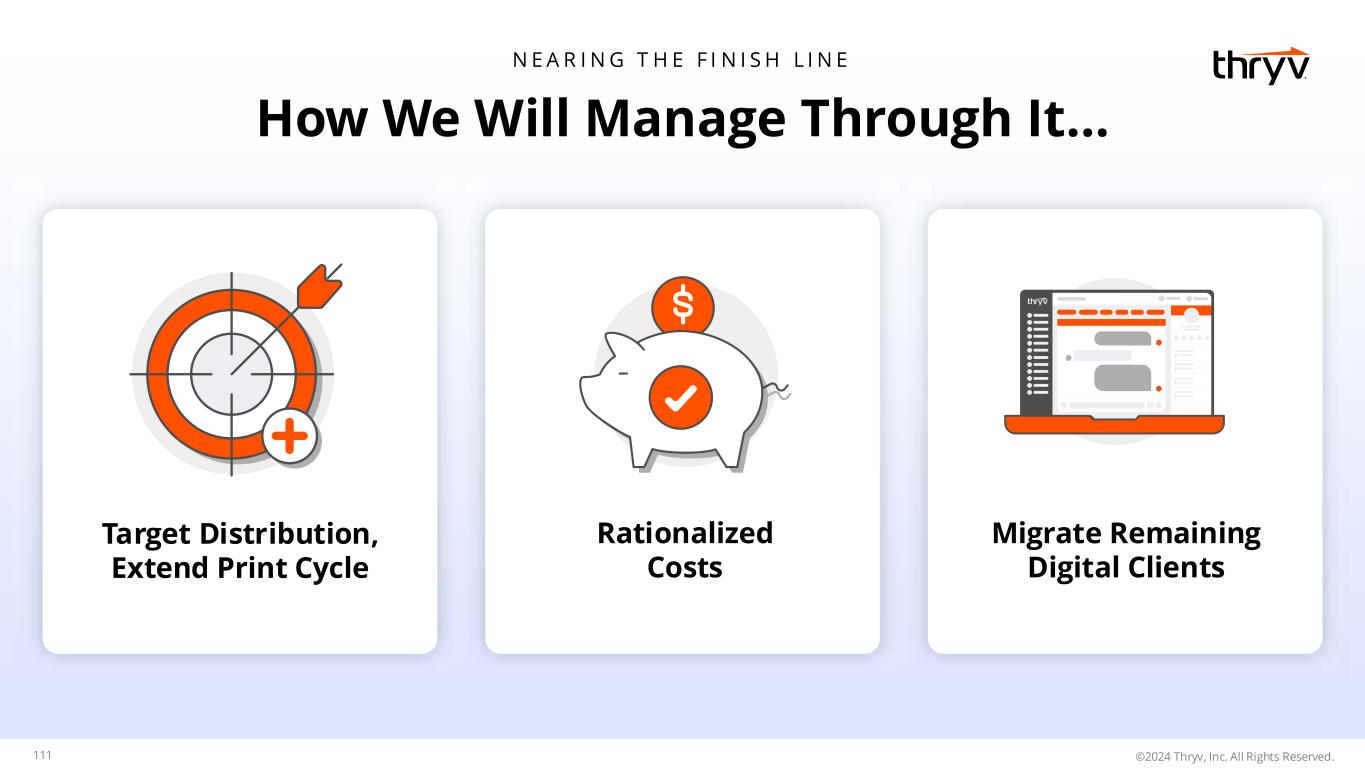 NEARING THE FINISH LINE

thryv

How We Will Manage Through It...

$

thryv

Target Distribution, Extend Print Cycle

Rationalized Costs

Migrate Remaining Digital Clients

111

©2024 Thryv, Inc. All Rights Reserved.